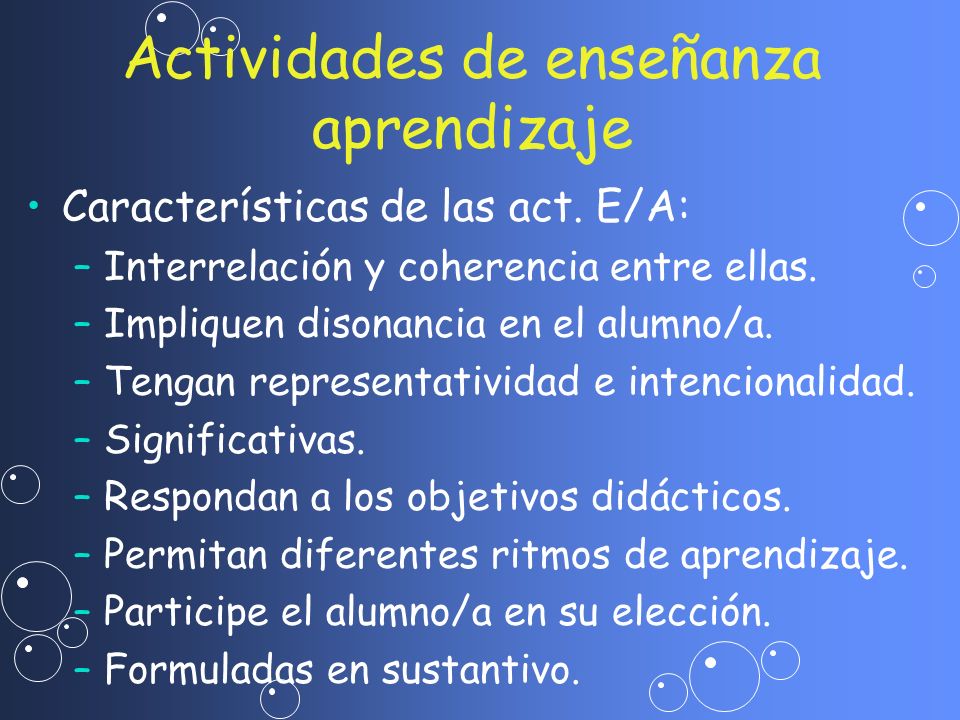 Actividades de enseñanza aprendizaje

• Características de las act. E/A:
– Interrelación y coherencia entre ellas.
– Impliquen disonancia en el alumno/a.
– Tengan representatividad e intencionalidad.
– Significativas.
– Respondan a los objetivos didácticos.
– Permitan diferentes ritmos de aprendizaje.
– Participe el alumno/a en su elección.
– Formuladas en sustantivo.